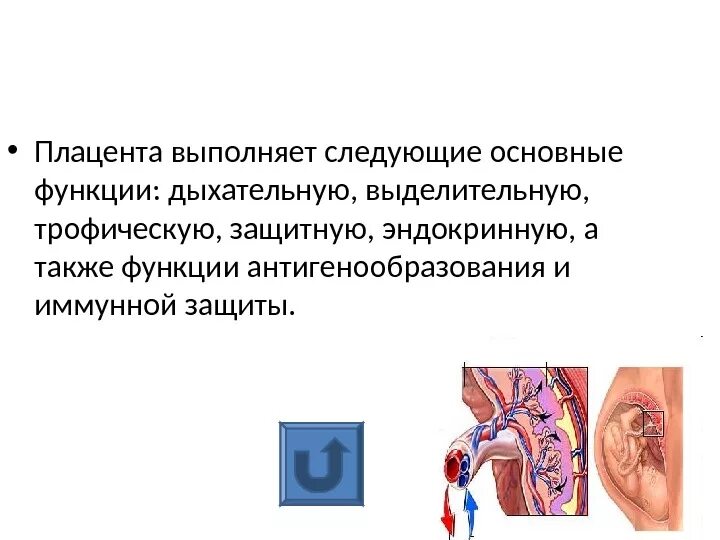 • Плацента выполняет следующие основные функции: дыхательную, выделительную, трофическую, защитную, эндокринную, а также функции антигенообразования и иммунной защиты.